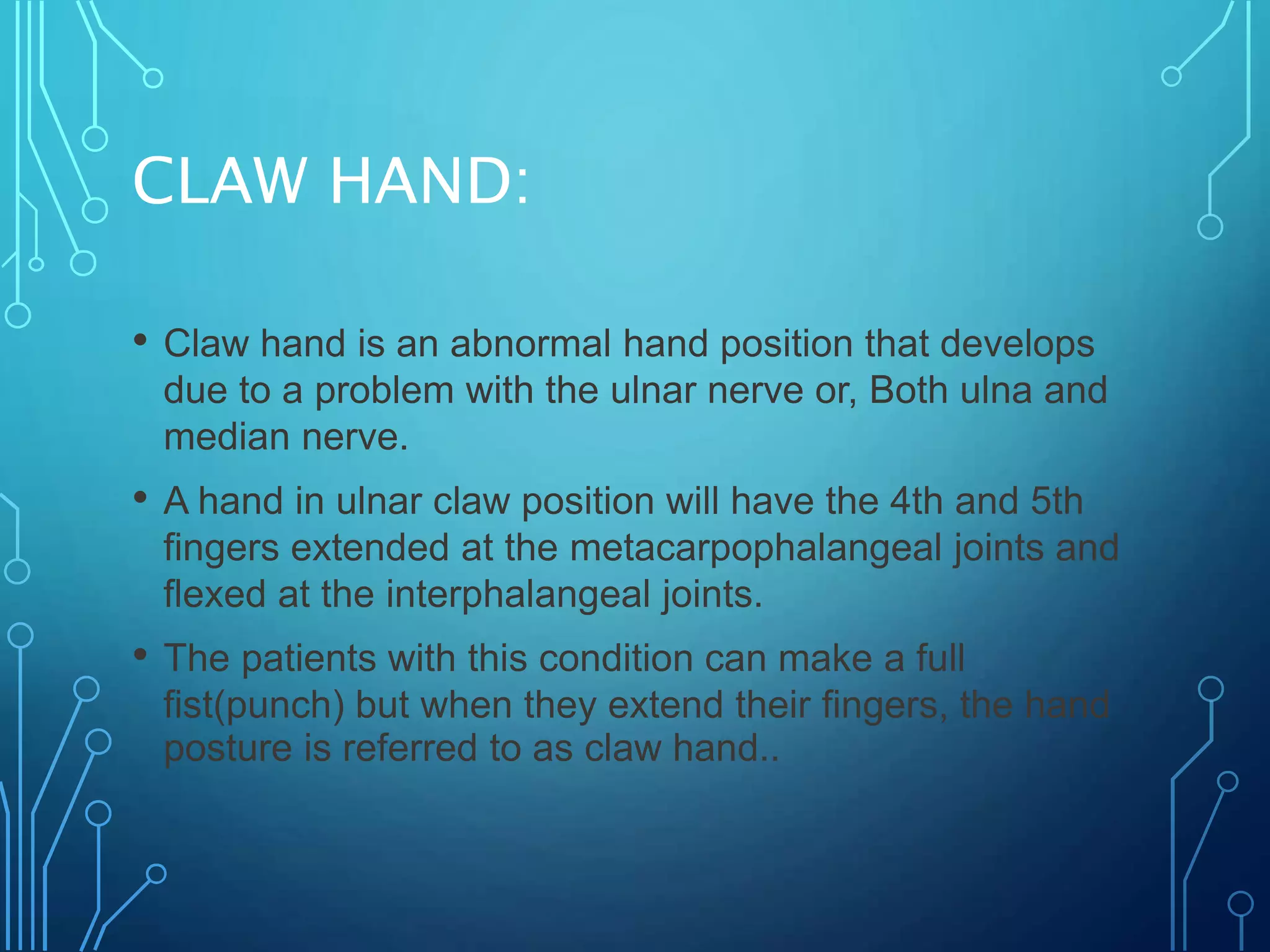 CLAW HAND:

• Claw hand is an abnormal hand position that develops due to a problem with the ulnar nerve or, Both ulna and median nerve.

• A hand in ulnar claw position will have the 4th and 5th fingers extended at the metacarpophalangeal joints and flexed at the interphalangeal joints.

• The patients with this condition can make a full fist(punch) but when they extend their fingers, the hand posture is referred to as claw hand..